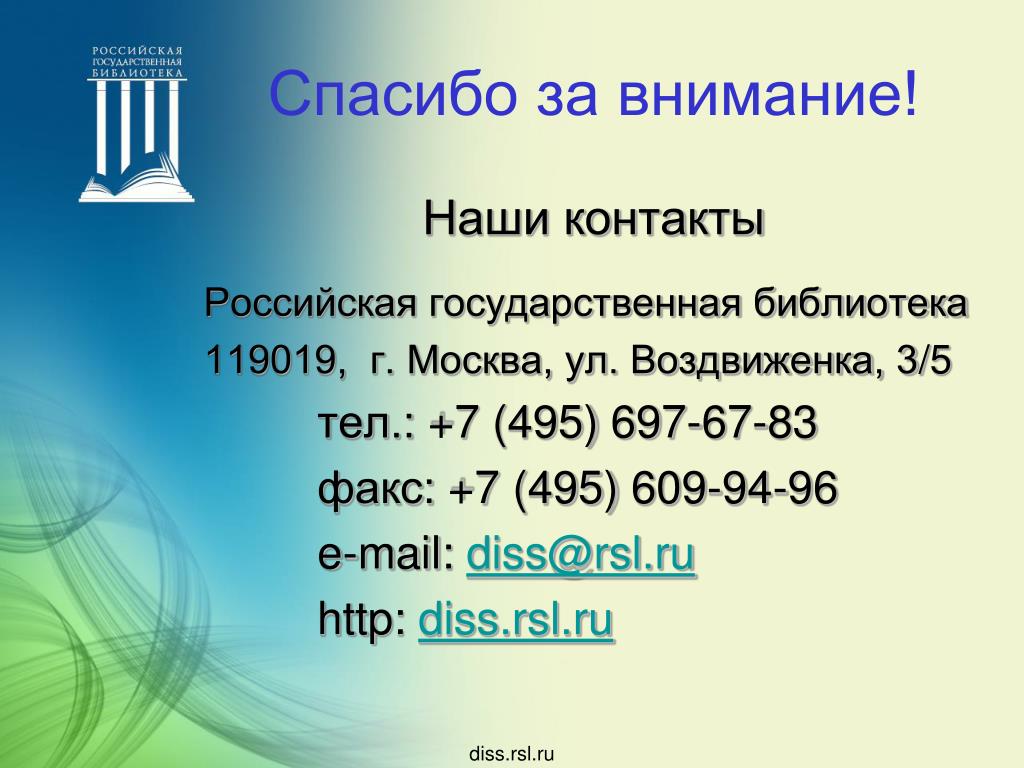 РОССИЙСКАЯ ГОСУДАРСТВЕННАЯ БИБЛИОТЕКА

Спасибо за внимание!

Наши контакты

Российская государственная библиотека
119019, г. Москва, ул. Воздвиженка, 3/5
тел.: +7 (495) 697-67-83
факс: +7 (495) 609-94-96
e-mail: diss@rsl.ru
http: diss.rsl.ru

diss.rsl.ru